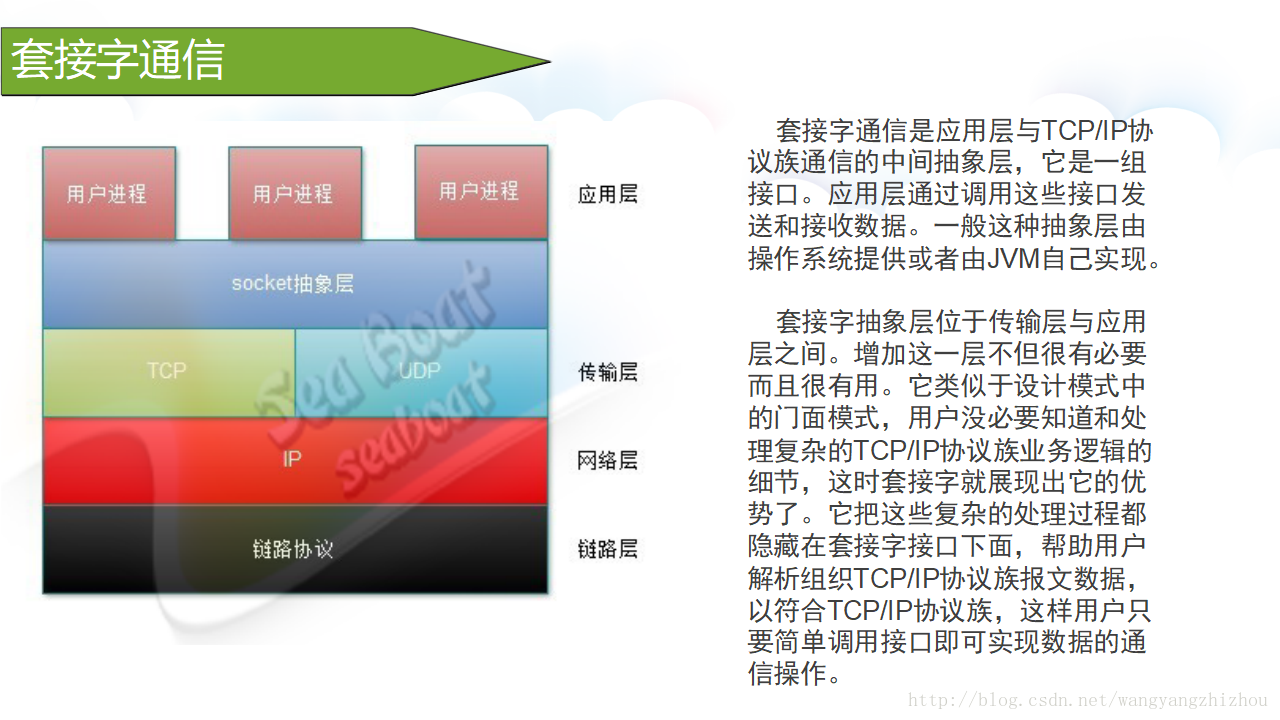 套接字通信

用户进程

用户进程

用户进程

应用层

socket抽象层

TCP

UDP

传输层

IP

网络层

链路协议

链路层

Sea Boat
seaboat

套接字通信是应用层与TCP/IP协议族通信的中间抽象层，它是一组接口。应用层通过调用这些接口发送和接收数据。一般这种抽象层由操作系统提供或者由JVM自己实现。

套接字抽象层位于传输层与应用层之间。增加这一层不但很有必要而且很有用。它类似于设计模式中的门面模式，用户没必要知道和处理复杂的TCP/IP协议族业务逻辑的细节，这时套接字就展现出它的优势了。它把这些复杂的处理过程都隐藏在套接字接口下面，帮助用户解析组织TCP/IP协议族报文数据，以符合TCP/IP协议族，这样用户只要简单调用接口即可实现数据的通信操作。

http://blog.csdn.net/wangyangzhizhou